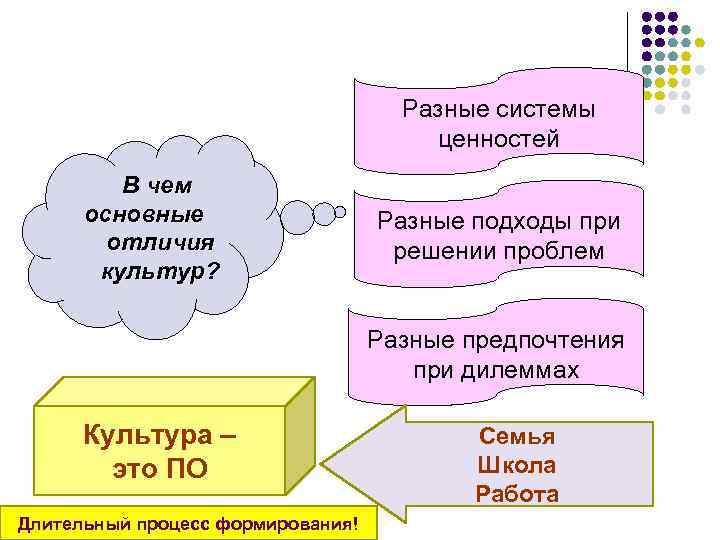 В чем основные отличия культур?

Разные системы ценностей

Разные подходы при решении проблем

Разные предпочтения при дилеммах

Культура – это ПО

Семья
Школа
Работа

Длительный процесс формирования!